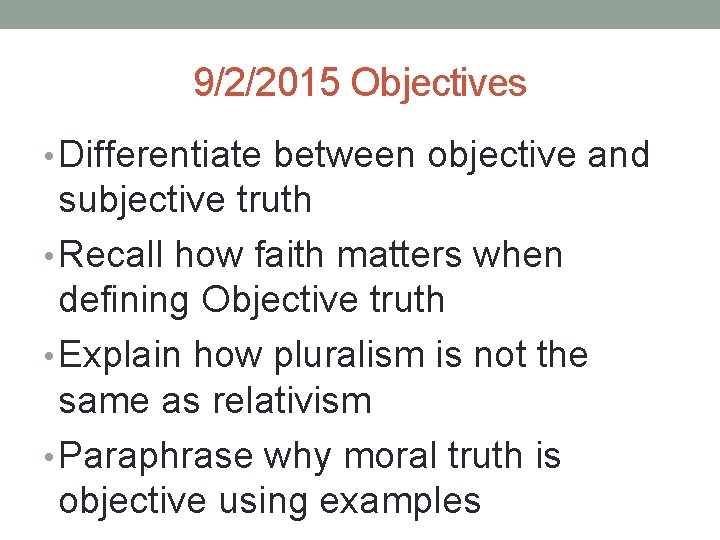 9/2/2015 Objectives

• Differentiate between objective and subjective truth

• Recall how faith matters when defining Objective truth

• Explain how pluralism is not the same as relativism

• Paraphrase why moral truth is objective using examples